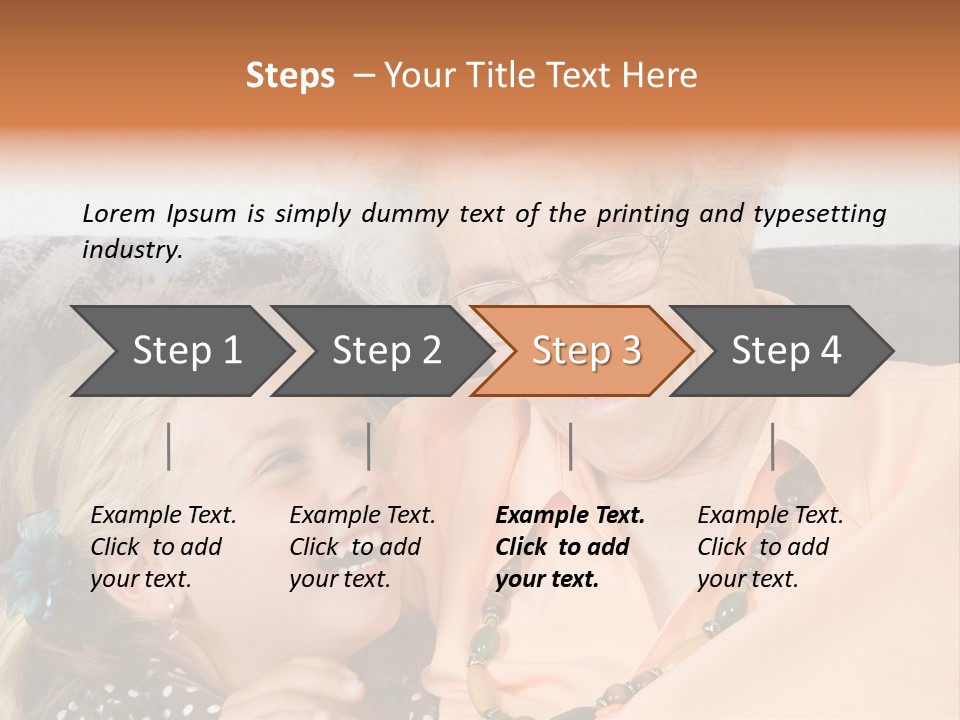 Steps – Your Title Text Here

Lorem Ipsum is simply dummy text of the printing and typesetting industry.

Step 1

Step 2

Step 3

Step 4

Example Text. Click to add your text.

Example Text. Click to add your text.

Example Text. Click to add your text.

Example Text. Click to add your text.